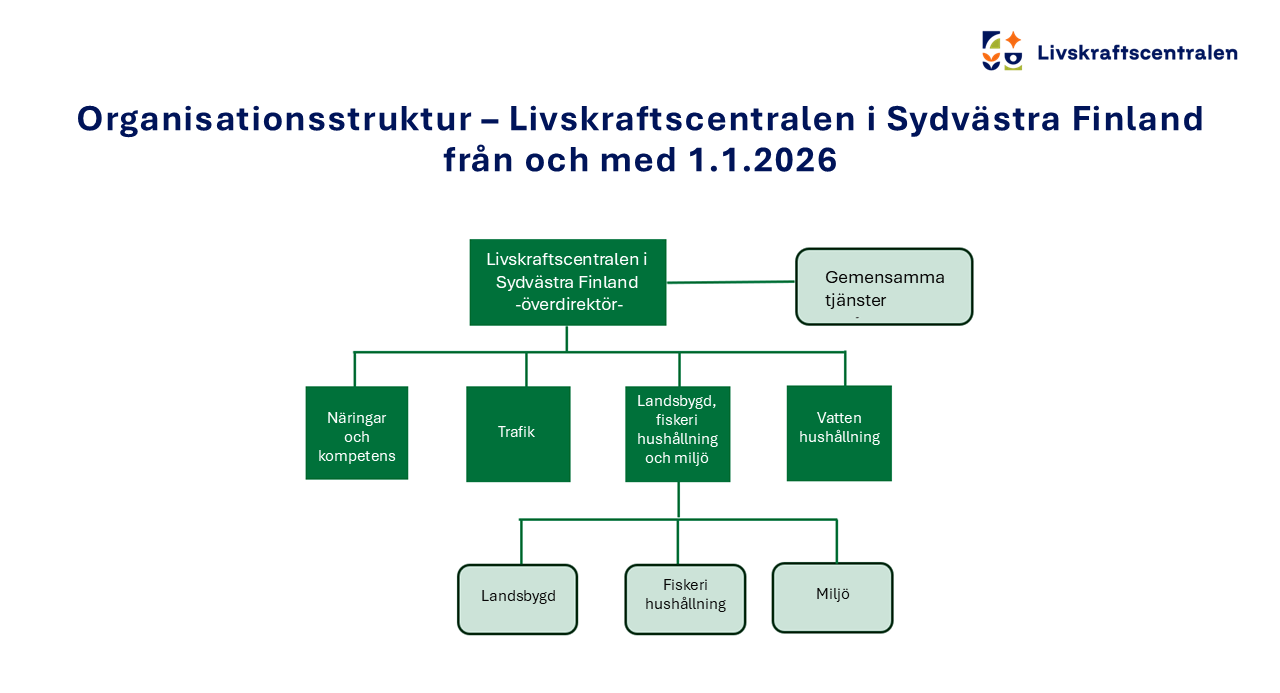 Livskraftscentralen

Organisationsstruktur – Livskraftscentralen i Sydvästra Finland från och med 1.1.2026

Livskraftscentralen i Sydvästra Finland -överdirektör-

Gemensamma tjänster

Näringar och kompetens

Trafik

Landsbygd, fiskeri hushållning och miljö

Vatten hushållning

Landsbygd

Fiskeri hushållning

Miljö